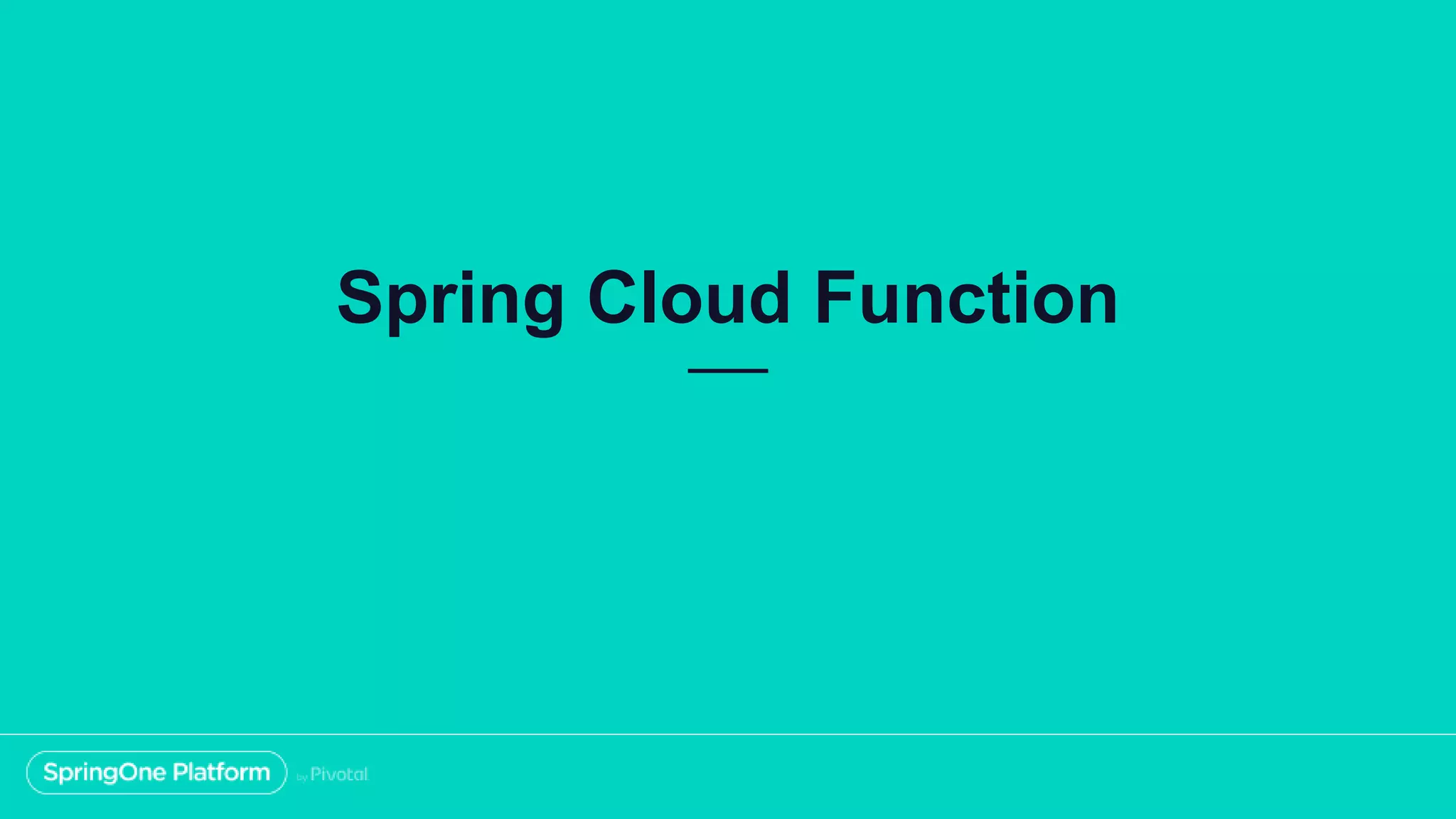 Spring Cloud Function

SpringOne Platform by Pivotal